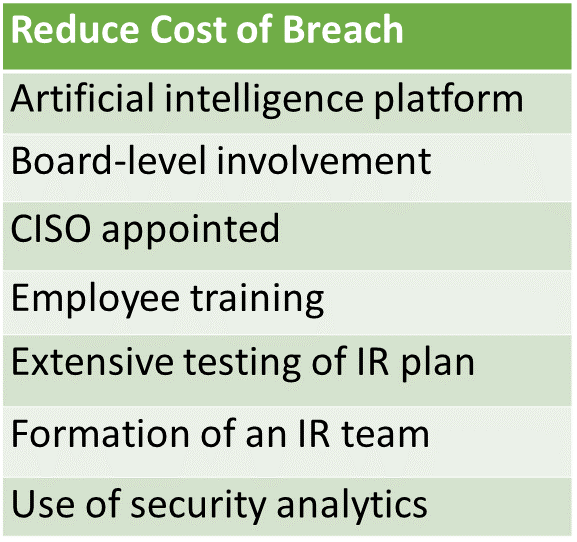 | Reduce Cost of Breach |
|---|
| Artificial intelligence platform |
| Board-level involvement |
| CISO appointed |
| Employee training |
| Extensive testing of IR plan |
| Formation of an IR team |
| Use of security analytics |